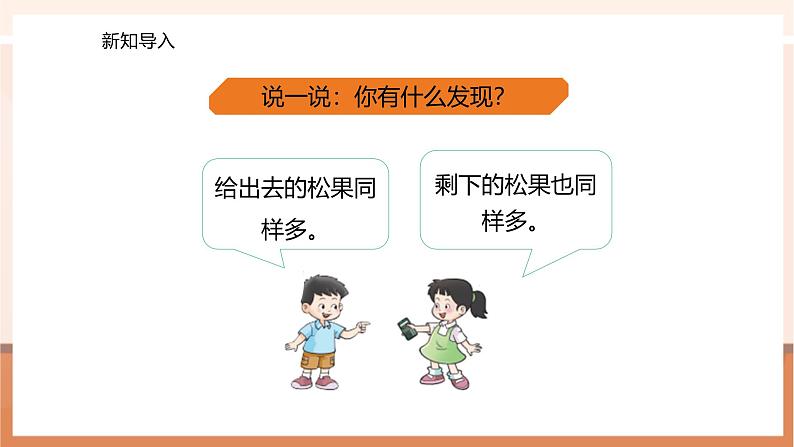 新知导入

说一说：你有什么发现？

给出去的松果同样多。

剩下的松果也同样多。